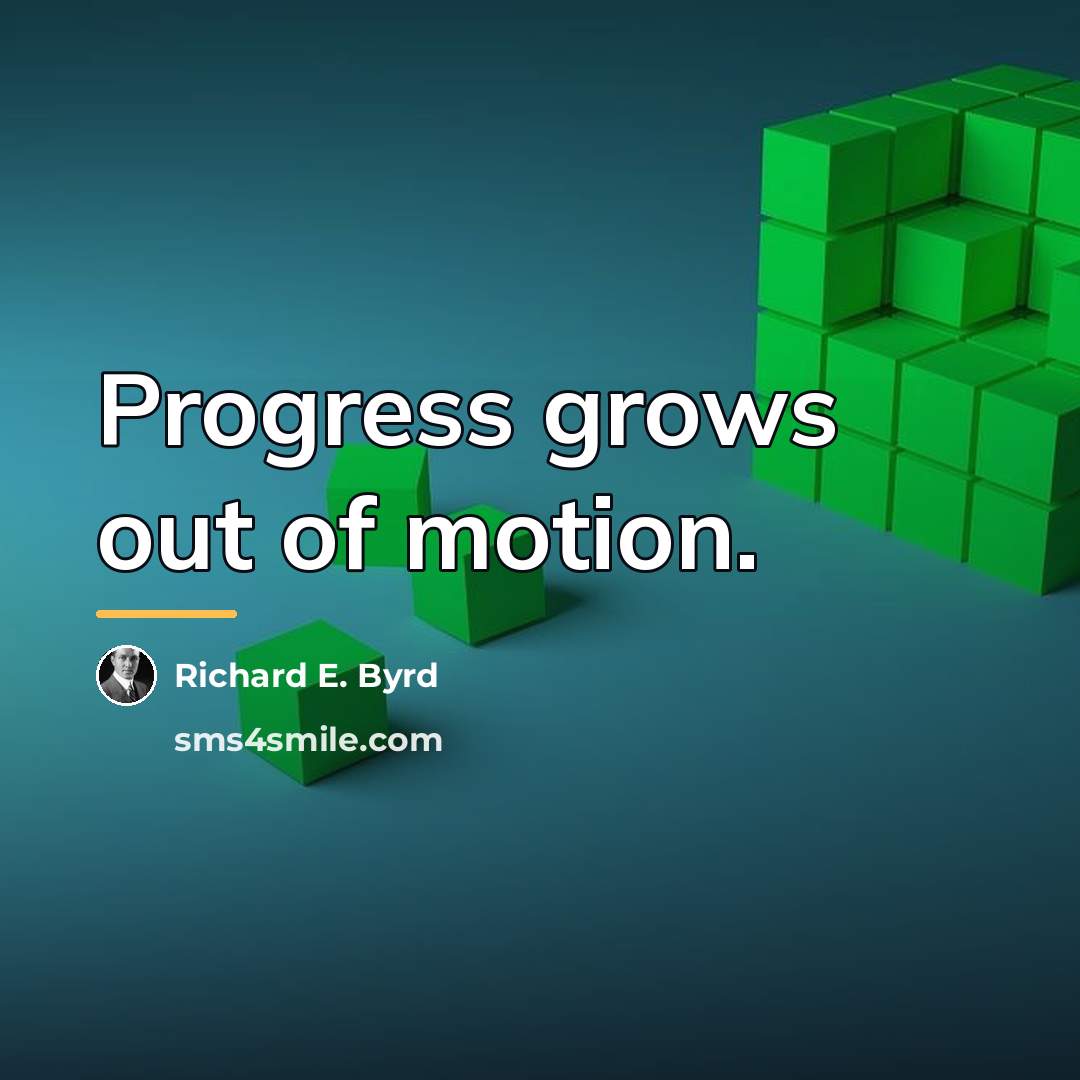 Progress grows out of motion.

Richard E. Byrd

sms4smile.com